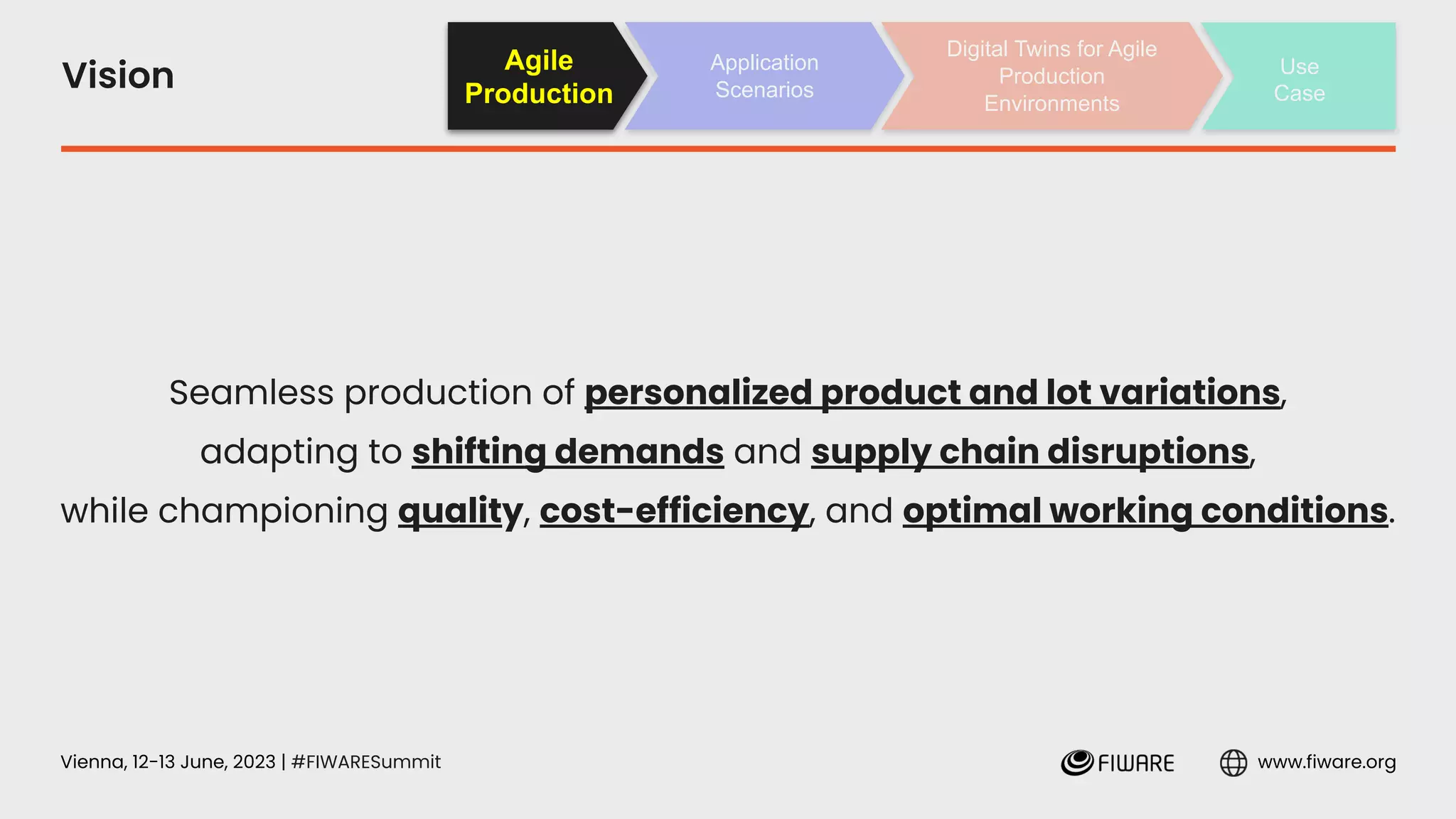 Vision

Agile Production

Application Scenarios

Digital Twins for Agile Production Environments

Use Case

Seamless production of personalized product and lot variations, adapting to shifting demands and supply chain disruptions, while championing quality, cost-efficiency, and optimal working conditions.

Vienna, 12-13 June, 2023 | #FIWARESummit

FIWARE

www.fiware.org